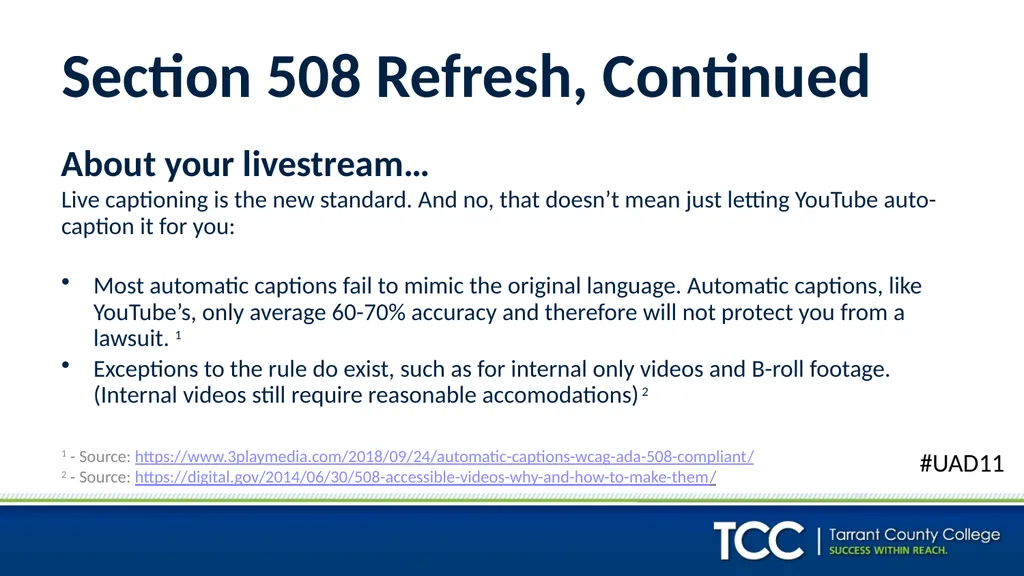 Section 508 Refresh, Continued

About your livestream…
Live captioning is the new standard. And no, that doesn't mean just letting YouTube auto-caption it for you:

• Most automatic captions fail to mimic the original language. Automatic captions, like YouTube's, only average 60-70% accuracy and therefore will not protect you from a lawsuit. $^1$
• Exceptions to the rule do exist, such as for internal only videos and B-roll footage. (Internal videos still require reasonable accomodations) $^2$

$^1$ - Source: https://www.3playmedia.com/2018/09/24/automatic-captions-wcag-ada-508-compliant/
$^2$ - Source: https://digital.gov/2014/06/30/508-accessible-videos-why-and-how-to-make-them/

#UAD11

TCC | Tarrant County College
SUCCESS WITHIN REACH.